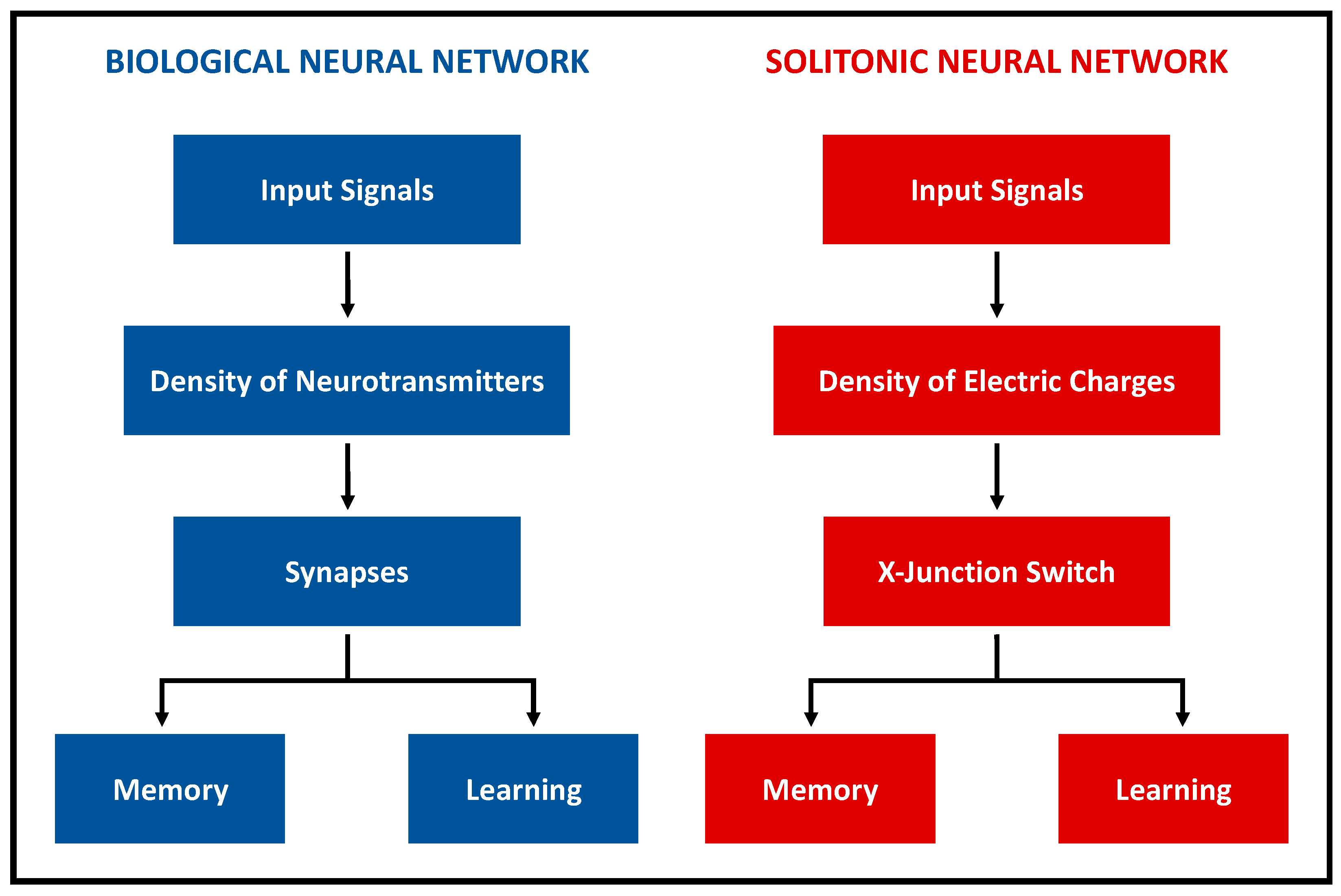 BIOLOGICAL NEURAL NETWORK

Input Signals

Density of Neurotransmitters

Synapses

Memory

Learning

SOLITONIC NEURAL NETWORK

Input Signals

Density of Electric Charges

X-Junction Switch

Memory

Learning